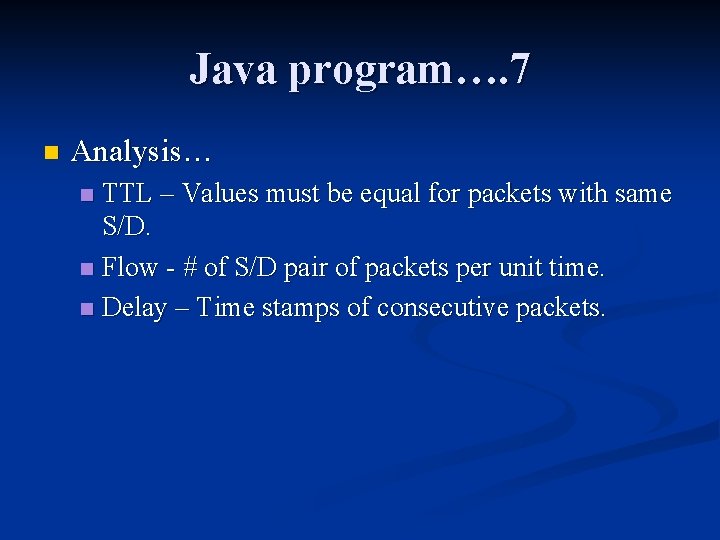 Java program….7

Analysis…

TTL – Values must be equal for packets with same S/D.

Flow - # of S/D pair of packets per unit time.

Delay – Time stamps of consecutive packets.